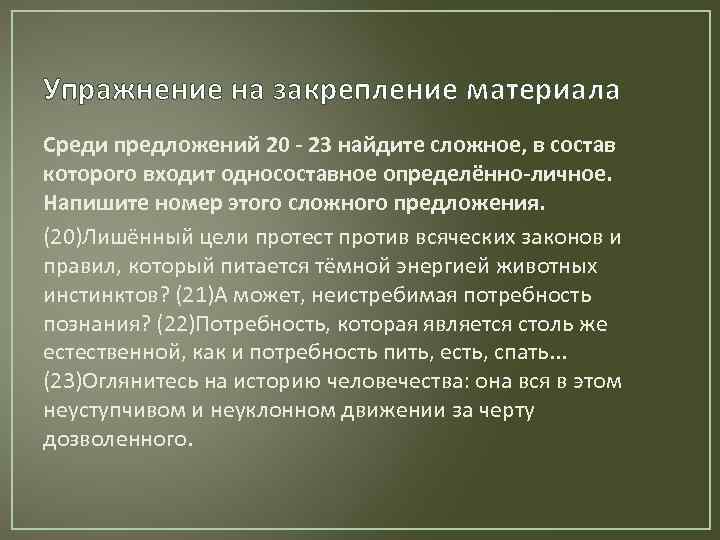 Упражнение на закрепление материала

Среди предложений 20 - 23 найдите сложное, в состав которого входит односоставное определённо-личное. Напишите номер этого сложного предложения.

(20)Лишённый цели протест против всяческих законов и правил, который питается тёмной энергией животных инстинктов? (21)А может, неистребимая потребность познания? (22)Потребность, которая является столь же естественной, как и потребность пить, есть, спать... (23)Оглянитесь на историю человечества: она вся в этом неуступчивом и неуклонном движении за черту дозволенного.